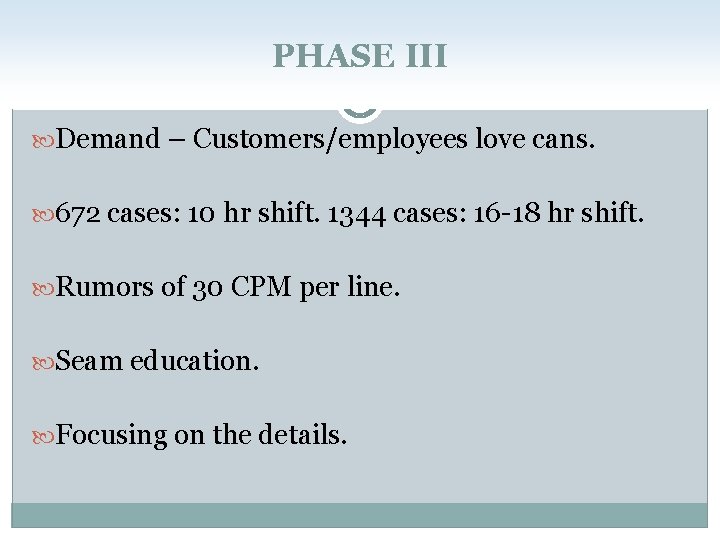 PHASE III

Demand – Customers/employees love cans.

672 cases: 10 hr shift. 1344 cases: 16-18 hr shift.

Rumors of 30 CPM per line.

Seam education.

Focusing on the details.